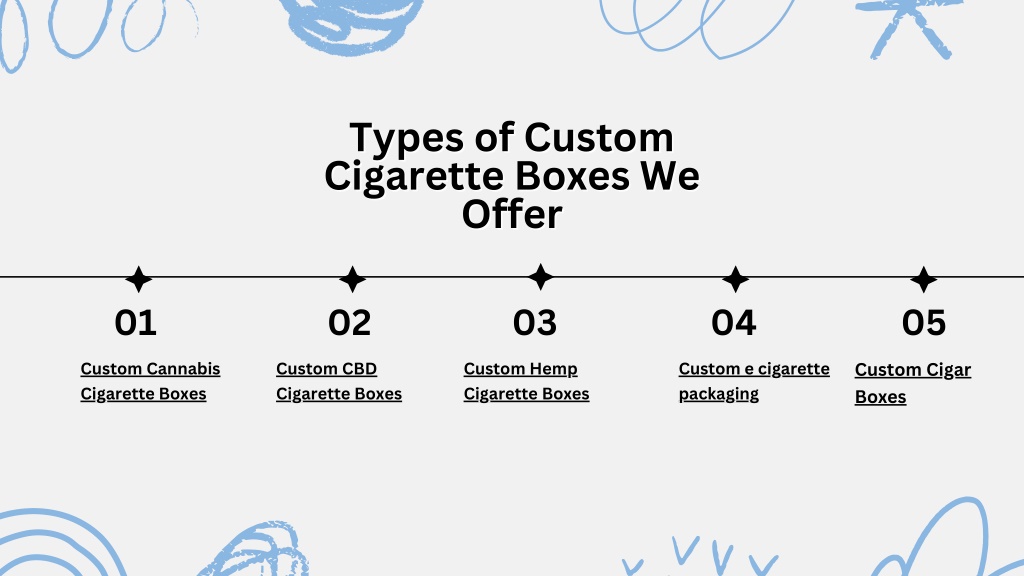 Types of Custom Cigarette Boxes We Offer

01
Custom Cannabis Cigarette Boxes

02
Custom CBD Cigarette Boxes

03
Custom Hemp Cigarette Boxes

04
Custom e cigarette packaging

05
Custom Cigar Boxes